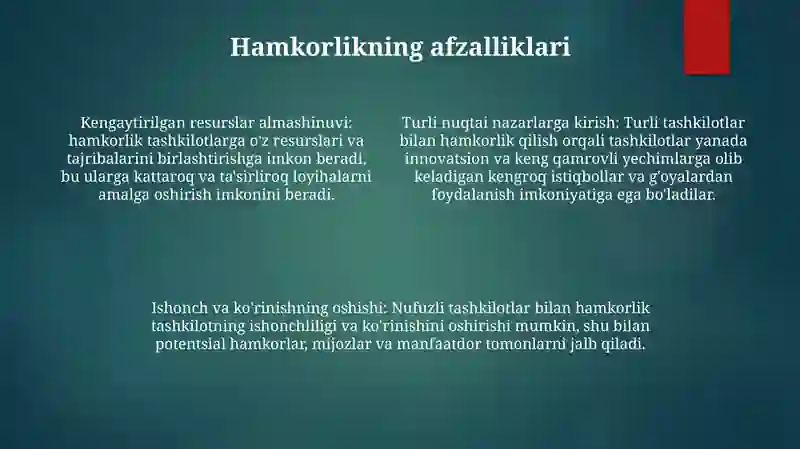 Hamkorlikning afzalliklari

Kengaytirilgan resurslar almashinuvi: hamkorlik tashkilotlarga o'z resurslari va tajribalarini birlashtirishga imkon beradi, bu ularga kattaroq va ta'sirliroq loyihalarni amalga oshirish imkonini beradi.

Turli nuqtai nazarlarga kirish: Turli tashkilotlar bilan hamkorlik qilish orqali tashkilotlar yanada innovatsion va keng qamrovli yechimlarga olib keladigan kengroq istiqbollar va g'oyalardan foydalanish imkoniyatiga ega bo'ladilar.

Ishonch va ko'rinishning oshishi: Nufuzli tashkilotlar bilan hamkorlik tashkilotning ishonchliligi va ko'rinishini oshirishi mumkin, shu bilan potentsial hamkorlar, mijozlar va manfaatdor tomonlarni jalb qiladi.